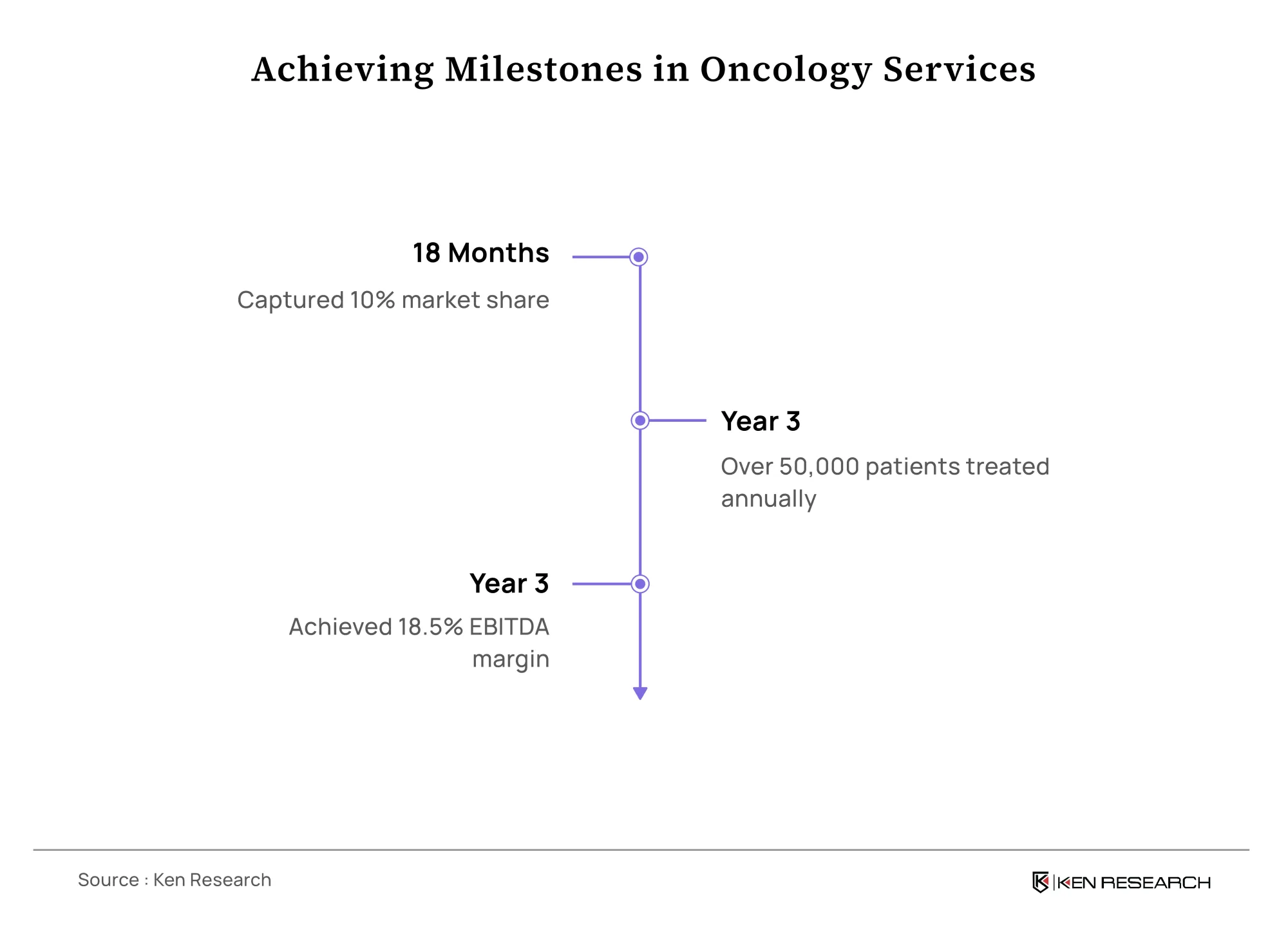 Achieving Milestones in Oncology Services

18 Months

Captured 10% market share

Year 3

Over 50,000 patients treated annually

Year 3

Achieved 18.5% EBITDA margin

Source : Ken Research

KEN RESEARCH